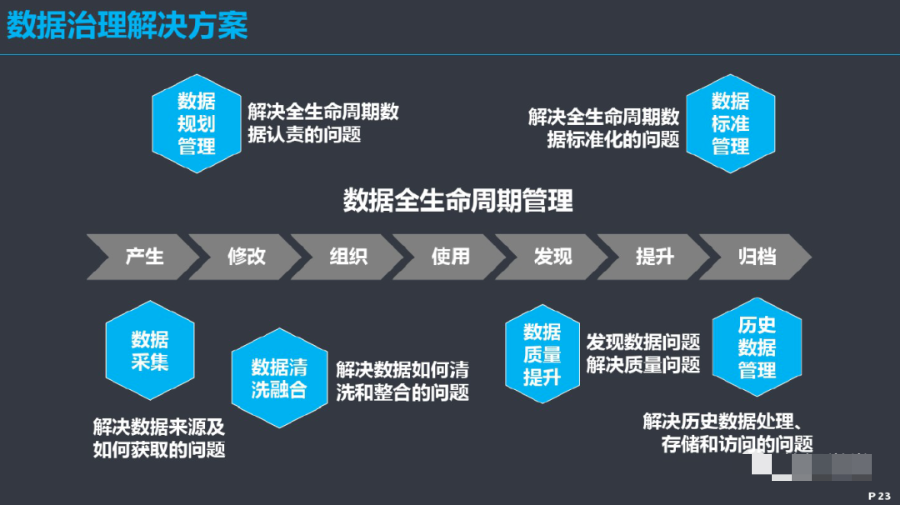 数据治理解决方案

数据规划管理

解决全生命周期数据认责的问题

解决全生命周期数据标准化的问题

数据标准管理

数据全生命周期管理

产生 修改 组织 使用 发现 提升 归档

数据采集

解决数据来源及如何获取的问题

数据清洗融合

解决数据如何清洗和整合的问题

数据质量提升

发现数据问题
解决质量问题

历史数据管理

解决历史数据处理、存储和访问的问题

P 23